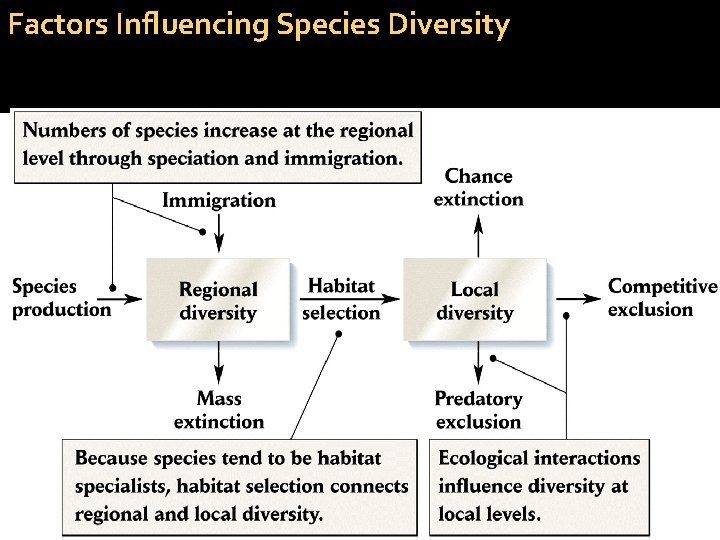 Factors Influencing Species Diversity

Numbers of species increase at the regional level through speciation and immigration.

Immigration

Chance extinction

Species production

Regional diversity

Habitat selection

Local diversity

Competitive exclusion

Mass extinction

Predatory exclusion

Because species tend to be habitat specialists, habitat selection connects regional and local diversity.

Ecological interactions influence diversity at local levels.